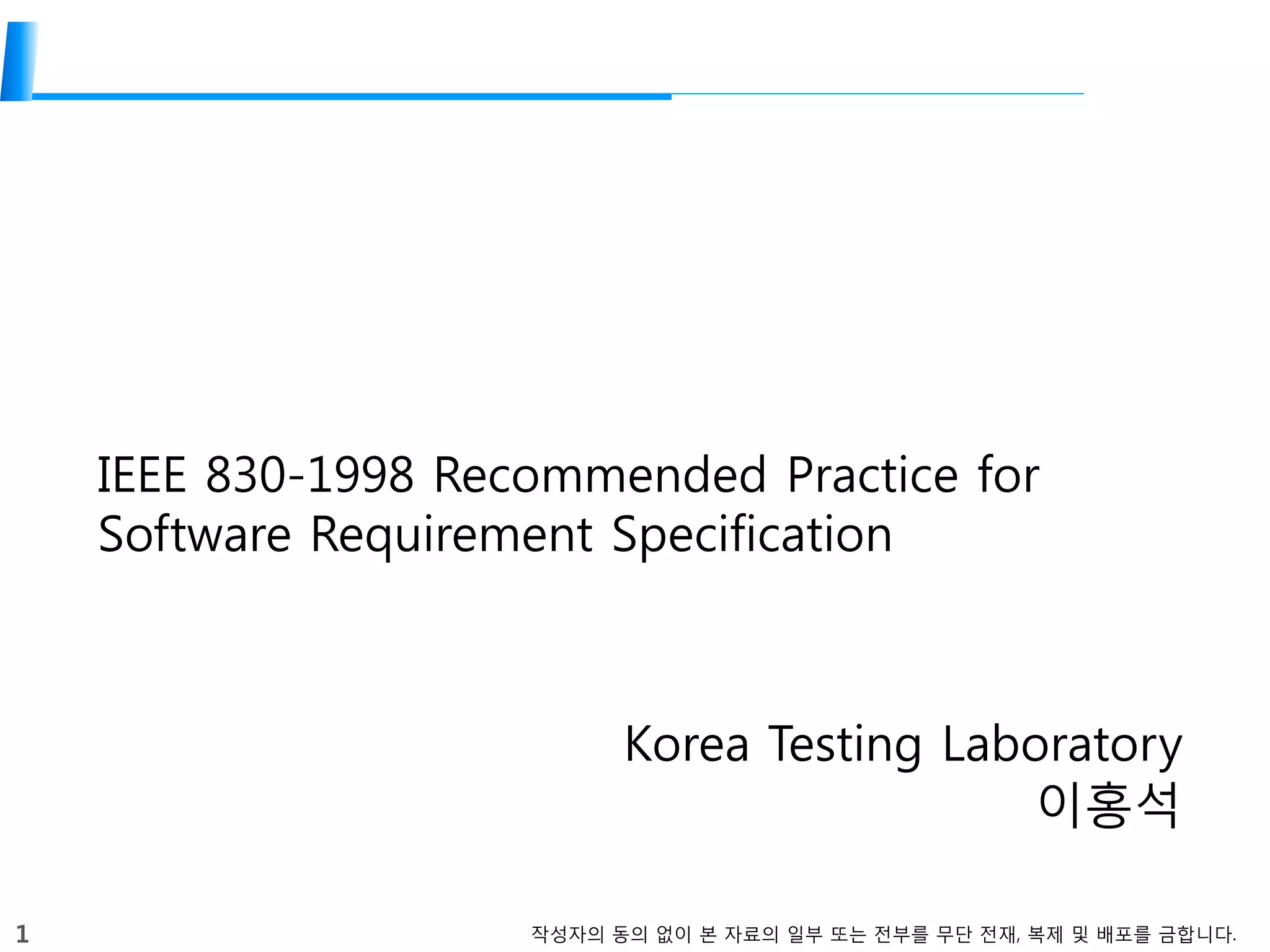 IEEE 830-1998 Recommended Practice for Software Requirement Specification

Korea Testing Laboratory
이홍석

1

작성자의 동의 없이 본 자료의 일부 또는 전부를 무단 전재, 복제 및 배포를 금합니다.